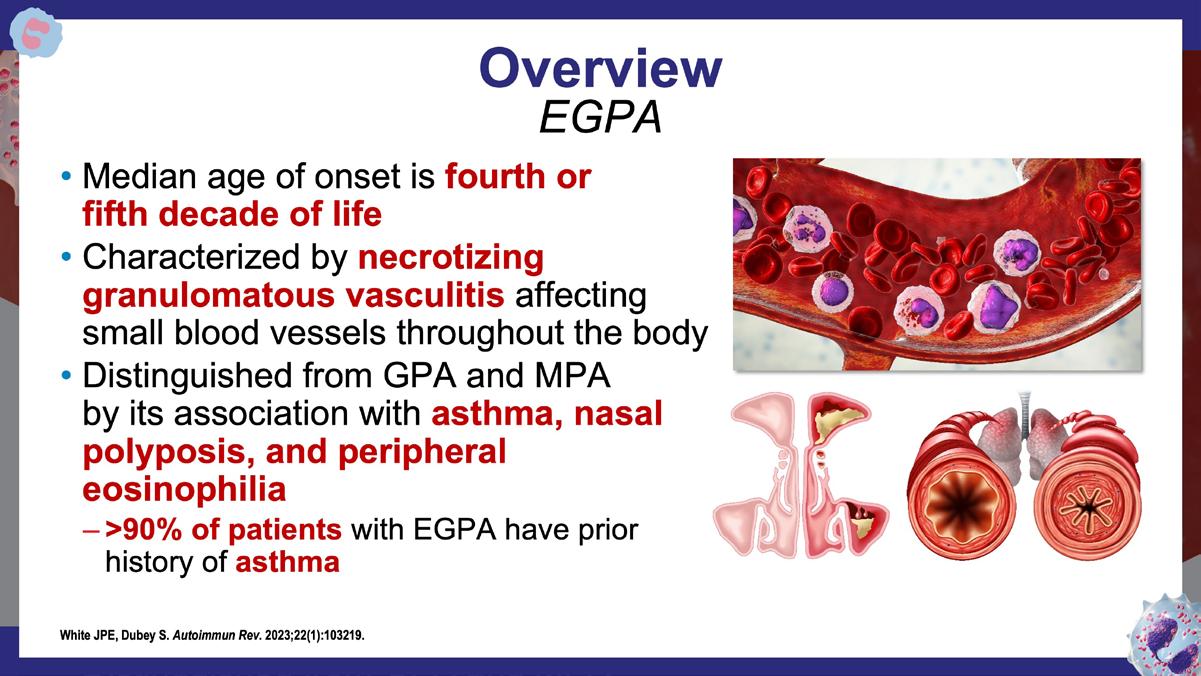 Overview
EGPA

• Median age of onset is fourth or fifth decade of life
• Characterized by necrotizing granulomatous vasculitis affecting small blood vessels throughout the body
• Distinguished from GPA and MPA by its association with asthma, nasal polyposis, and peripheral eosinophilia
– >90% of patients with EGPA have prior history of asthma

White JPE, Dubey S. Autoimmun Rev. 2023;22(1):103219.